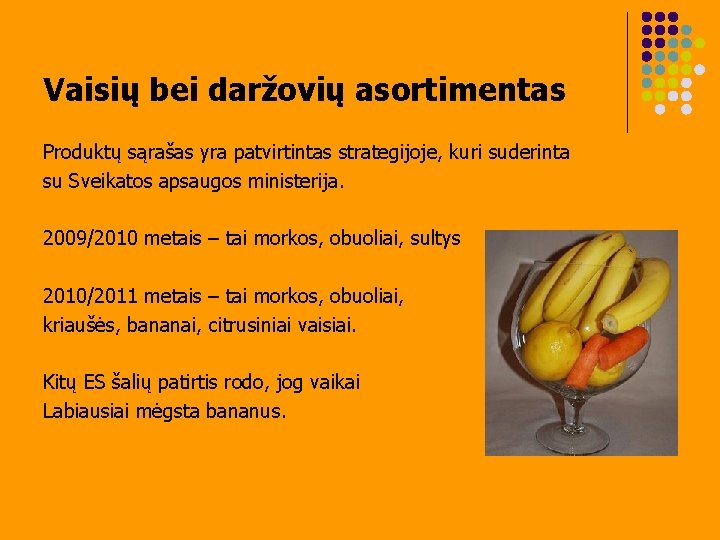 Vaisių bei daržovių asortimentas

Produktų sąrašas yra patvirtintas strategijoje, kuri suderinta su Sveikatos apsaugos ministerija.

2009/2010 metais – tai morkos, obuoliai, sultys

2010/2011 metais – tai morkos, obuoliai, kriaušės, bananai, citrusiniai vaisiai.

Kitų ES šalių patirtis rodo, jog vaikai Labiausiai mėgsta bananus.